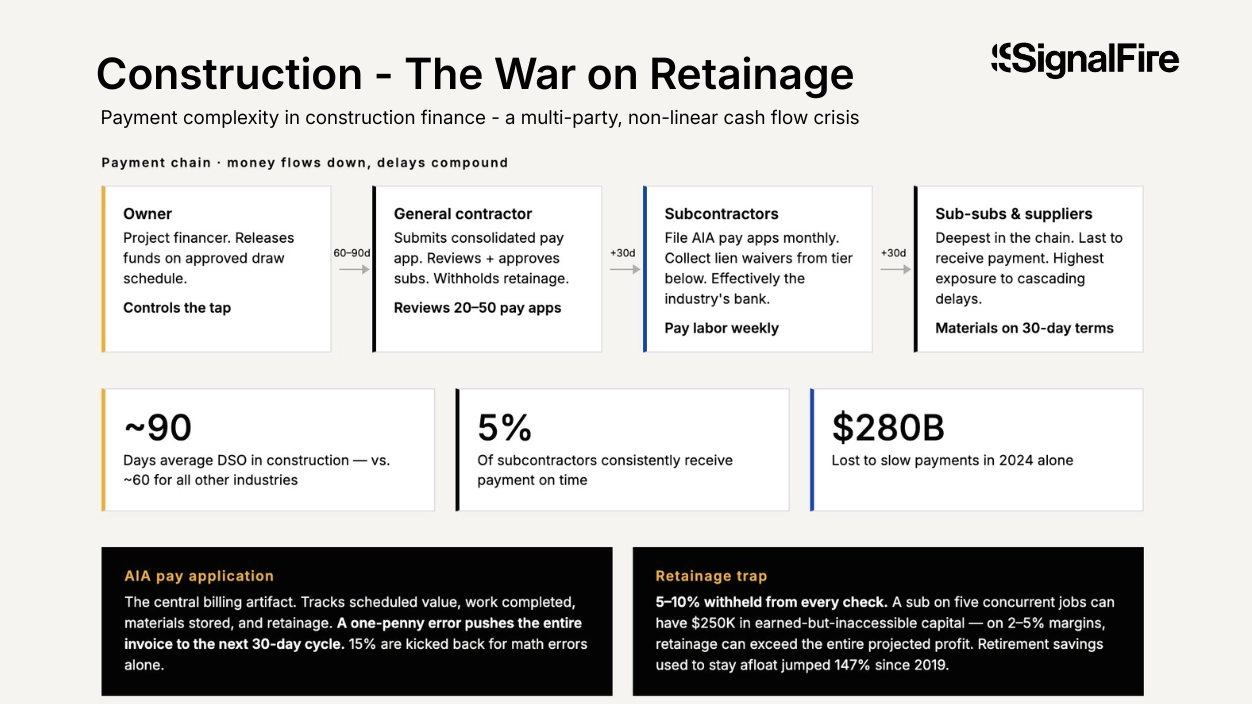 Construction - The War on Retainage

SignalFire

Payment complexity in construction finance - a multi-party, non-linear cash flow crisis

Payment chain · money flows down, delays compound

Owner
Project financer. Releases funds on approved draw schedule.
Controls the tap

60–90d

General contractor
Submits consolidated pay app. Reviews + approves subs. Withholds retainage.
Reviews 20–50 pay apps

+30d

Subcontractors
File AIA pay apps monthly. Collect lien waivers from tier below. Effectively the industry's bank.
Pay labor weekly

+30d

Sub-subs & suppliers
Deepest in the chain. Last to receive payment. Highest exposure to cascading delays.
Materials on 30-day terms

~90
Days average DSO in construction — vs. ~60 for all other industries

5%
Of subcontractors consistently receive payment on time

$280B
Lost to slow payments in 2024 alone

AIA pay application
The central billing artifact. Tracks scheduled value, work completed, materials stored, and retainage. A one-penny error pushes the entire invoice to the next 30-day cycle. 15% are kicked back for math errors alone.

Retainage trap
5–10% withheld from every check. A sub on five concurrent jobs can have $250K in earned-but-inaccessible capital — on 2–5% margins, retainage can exceed the entire projected profit. Retirement savings used to stay afloat jumped 147% since 2019.